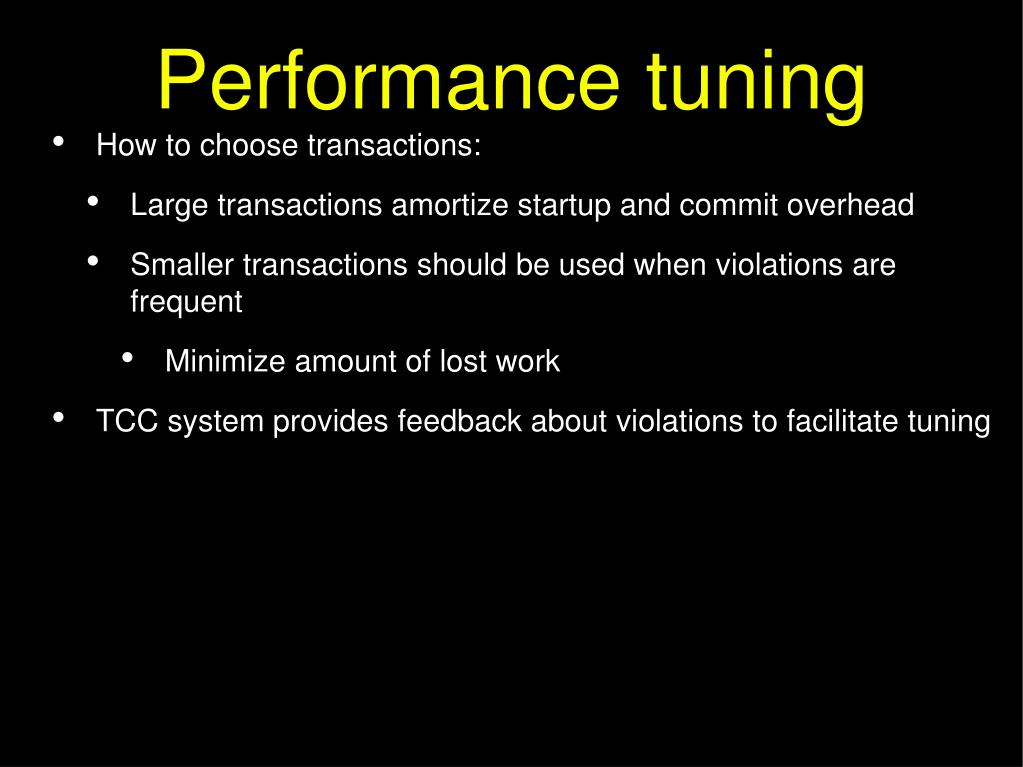 Performance tuning

• How to choose transactions:

• Large transactions amortize startup and commit overhead

• Smaller transactions should be used when violations are frequent

• Minimize amount of lost work

• TCC system provides feedback about violations to facilitate tuning